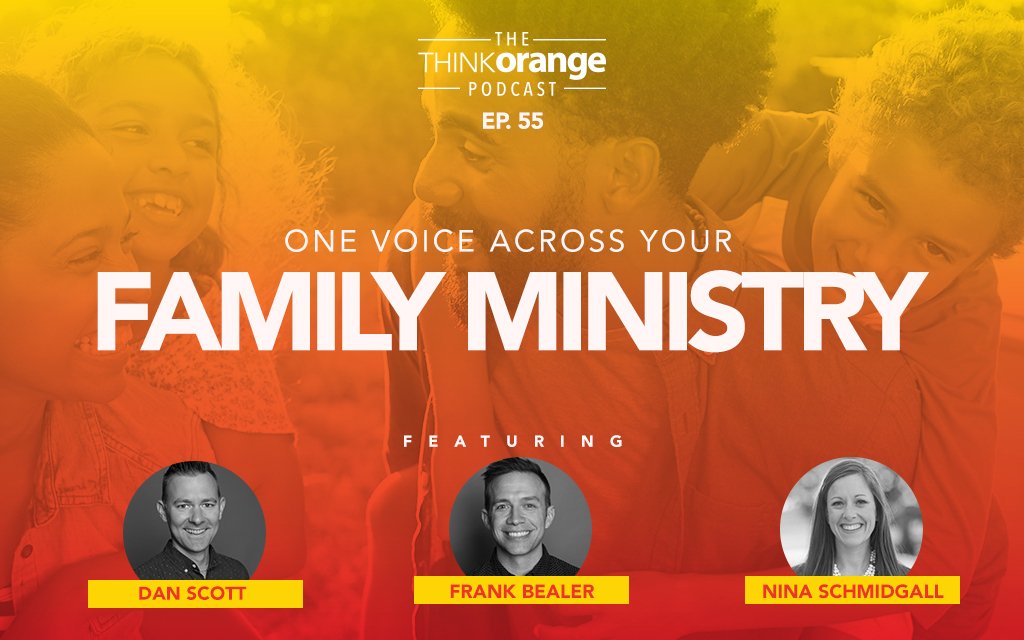 THE
THINKorange
PODCAST
EP. 55

ONE VOICE ACROSS YOUR
FAMILY MINISTRY

FEATURING

DAN SCOTT

FRANK BEALER

NINA SCHMIDGALL